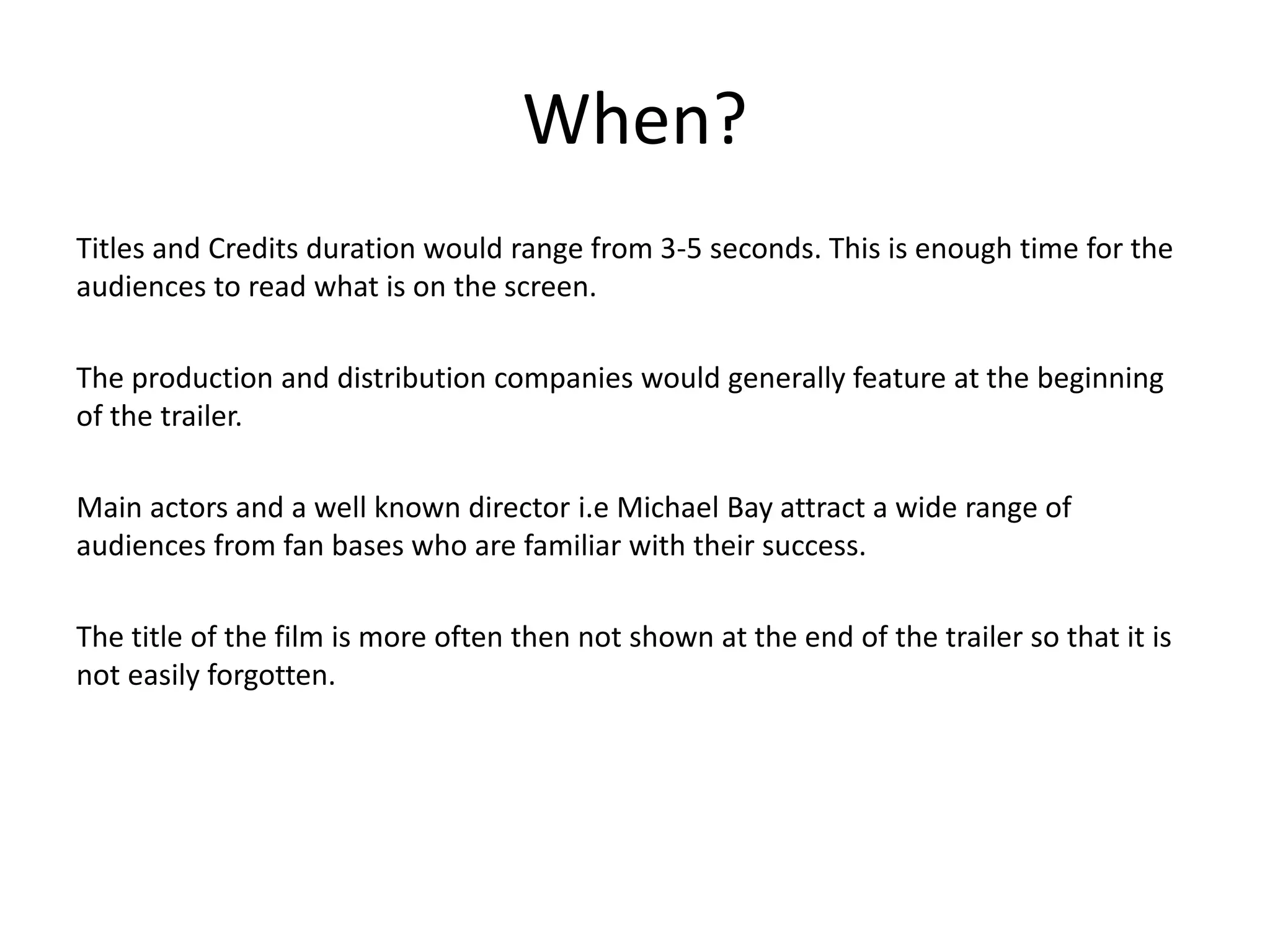 When?

Titles and Credits duration would range from 3-5 seconds. This is enough time for the audiences to read what is on the screen.

The production and distribution companies would generally feature at the beginning of the trailer.

Main actors and a well known director i.e Michael Bay attract a wide range of audiences from fan bases who are familiar with their success.

The title of the film is more often then not shown at the end of the trailer so that it is not easily forgotten.